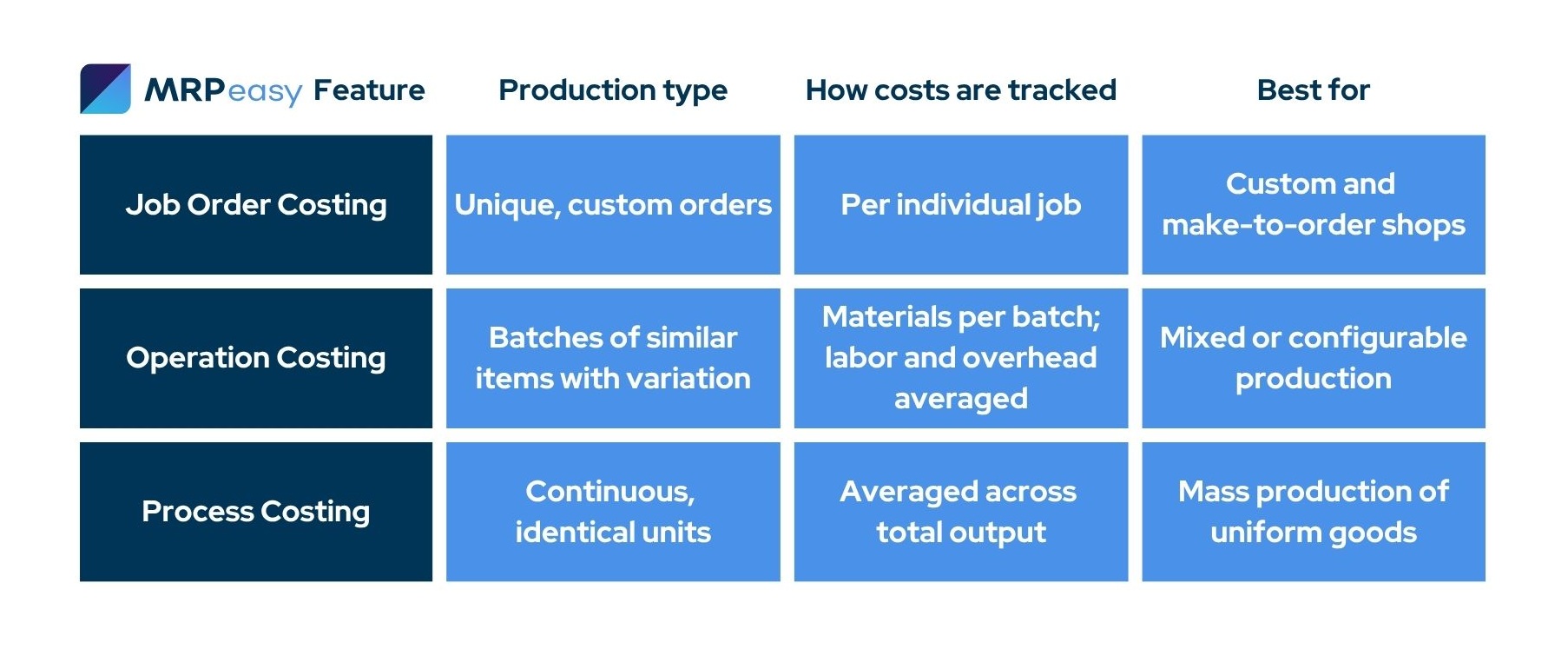 | MRPeasy Feature | Production type | How costs are tracked | Best for |
|---|---|---|---|
| Job Order Costing | Unique, custom orders | Per individual job | Custom and make-to-order shops |
| Operation Costing | Batches of similar items with variation | Materials per batch; labor and overhead averaged | Mixed or configurable production |
| Process Costing | Continuous, identical units | Averaged across total output | Mass production of uniform goods |